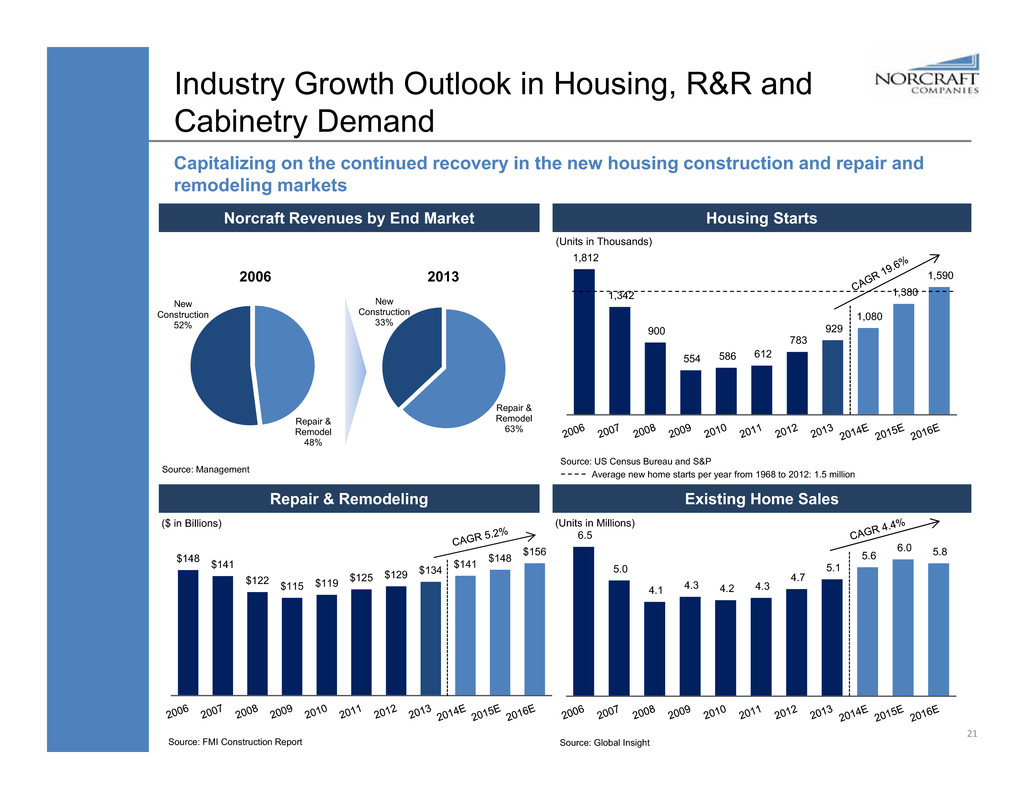 Industry Growth Outlook in Housing, R&R and Cabinetry Demand

NORCRAFT COMPANIES

Capitalizing on the continued recovery in the new housing construction and repair and remodeling markets

Norcraft Revenues by End Market

2006

New Construction 52%

Repair & Remodel 48%

2013

New Construction 33%

Repair & Remodel 63%

Source: Management

Housing Starts

(Units in Thousands)

CAGR 19.6%

1,812 1,342 900 554 586 612 783 929 1,080 1,380 1,590

2006 2007 2008 2009 2010 2011 2012 2013 2014E 2015E 2016E

Source: US Census Bureau and S&P

Average new home starts per year from 1968 to 2012: 1.5 million

Repair & Remodeling

($ in Billions)

CAGR 5.2%

$148 $141 $122 $115 $119 $125 $129 $134 $141 $148 $156

2006 2007 2008 2009 2010 2011 2012 2013 2014E 2015E 2016E

Source: FMI Construction Report

Existing Home Sales

(Units in Millions)

CAGR 4.4%

6.5 5.0 4.1 4.3 4.2 4.3 4.7 5.1 5.6 6.0 5.8

2006 2007 2008 2009 2010 2011 2012 2013 2014E 2015E 2016E

Source: Global Insight

21